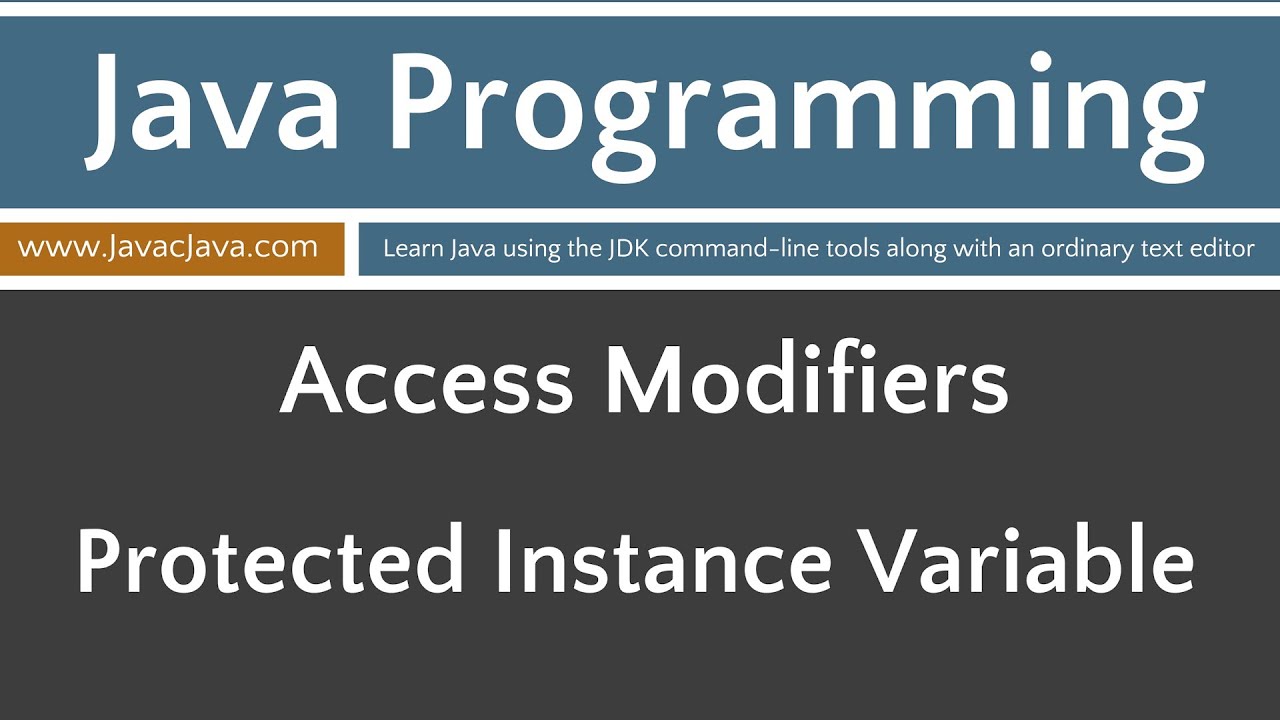 Java Programming

www.JavacJava.com

Learn Java using the JDK command-line tools along with an ordinary text editor

Access Modifiers

Protected Instance Variable